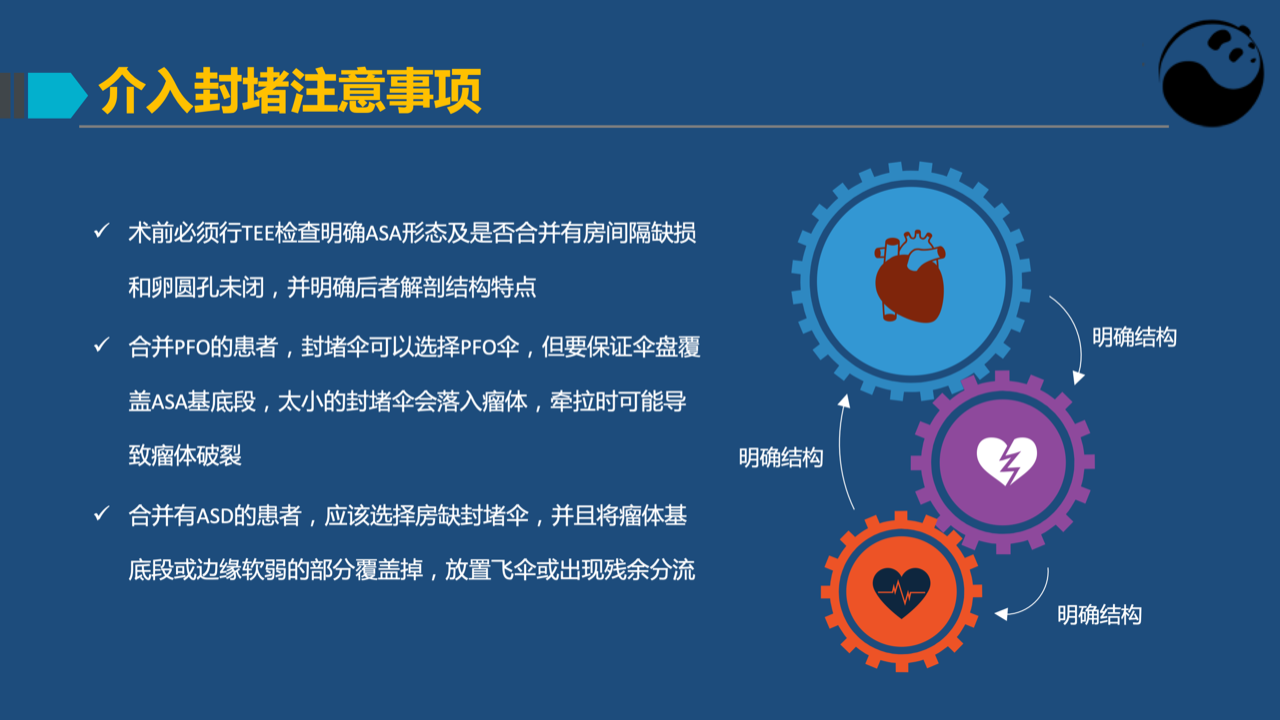 介入封堵注意事项

✓ 术前必须行TEE检查明确ASA形态及是否合并有房间隔缺损和卵圆孔未闭，并明确后者解剖结构特点

✓ 合并PFO的患者，封堵伞可以选择PFO伞，但要保证伞盘覆盖ASA基底段，太小的封堵伞会落入瘤体，牵拉时可能导致瘤体破裂

✓ 合并有ASD的患者，应该选择房缺封堵伞，并且将瘤体基底段或边缘软弱的部分覆盖掉，放置飞伞或出现残余分流

明确结构

明确结构

明确结构